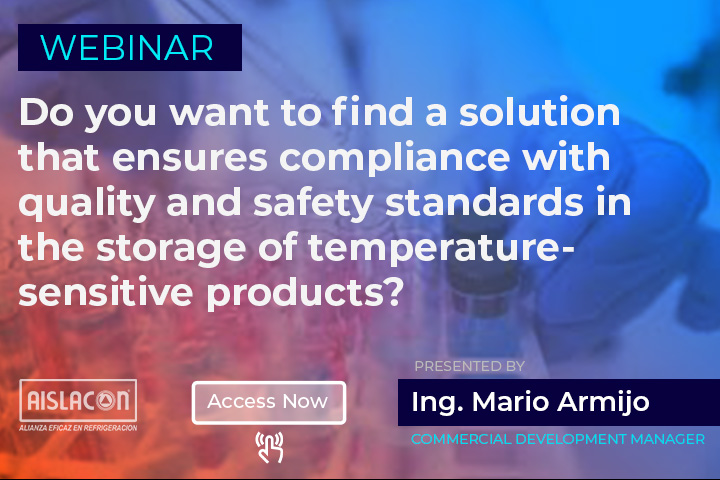 WEBINAR

Do you want to find a solution that ensures compliance with quality and safety standards in the storage of temperature-sensitive products?

AISLACON
ALIANZA EFICAZ EN REFRIGERACION

Access Now

PRESENTED BY

Ing. Mario Armijo

COMMERCIAL DEVELOPMENT MANAGER